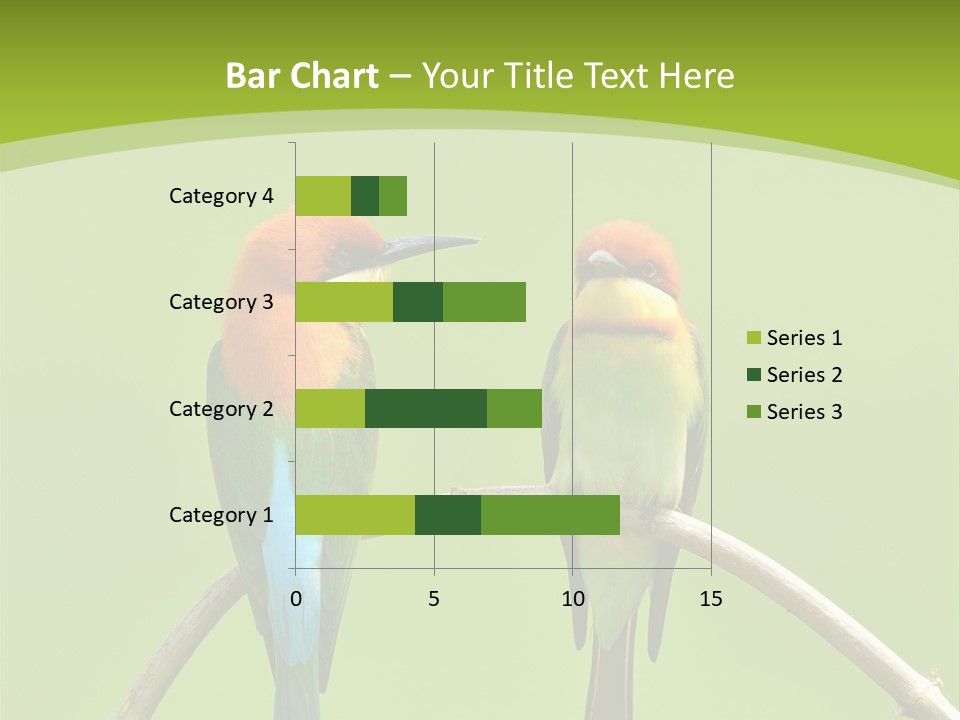 Bar Chart – Your Title Text Here

Category 4
Category 3
Category 2
Category 1

0 5 10 15

Series 1
Series 2
Series 3